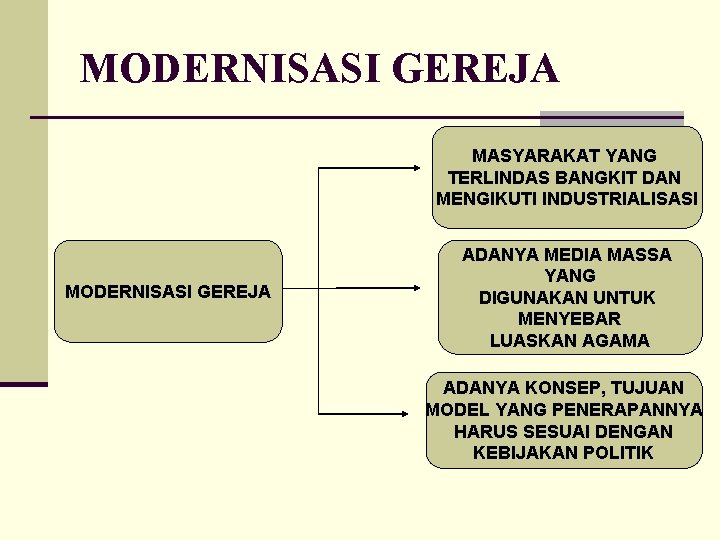 MODERNISASI GEREJA

MODERNISASI GEREJA

MASYARAKAT YANG TERLINDAS BANGKIT DAN MENGIKUTI INDUSTRIALISASI

ADANYA MEDIA MASSA YANG DIGUNAKAN UNTUK MENYEBAR LUASKAN AGAMA

ADANYA KONSEP, TUJUAN MODEL YANG PENERAPANNYA HARUS SESUAI DENGAN KEBIJAKAN POLITIK